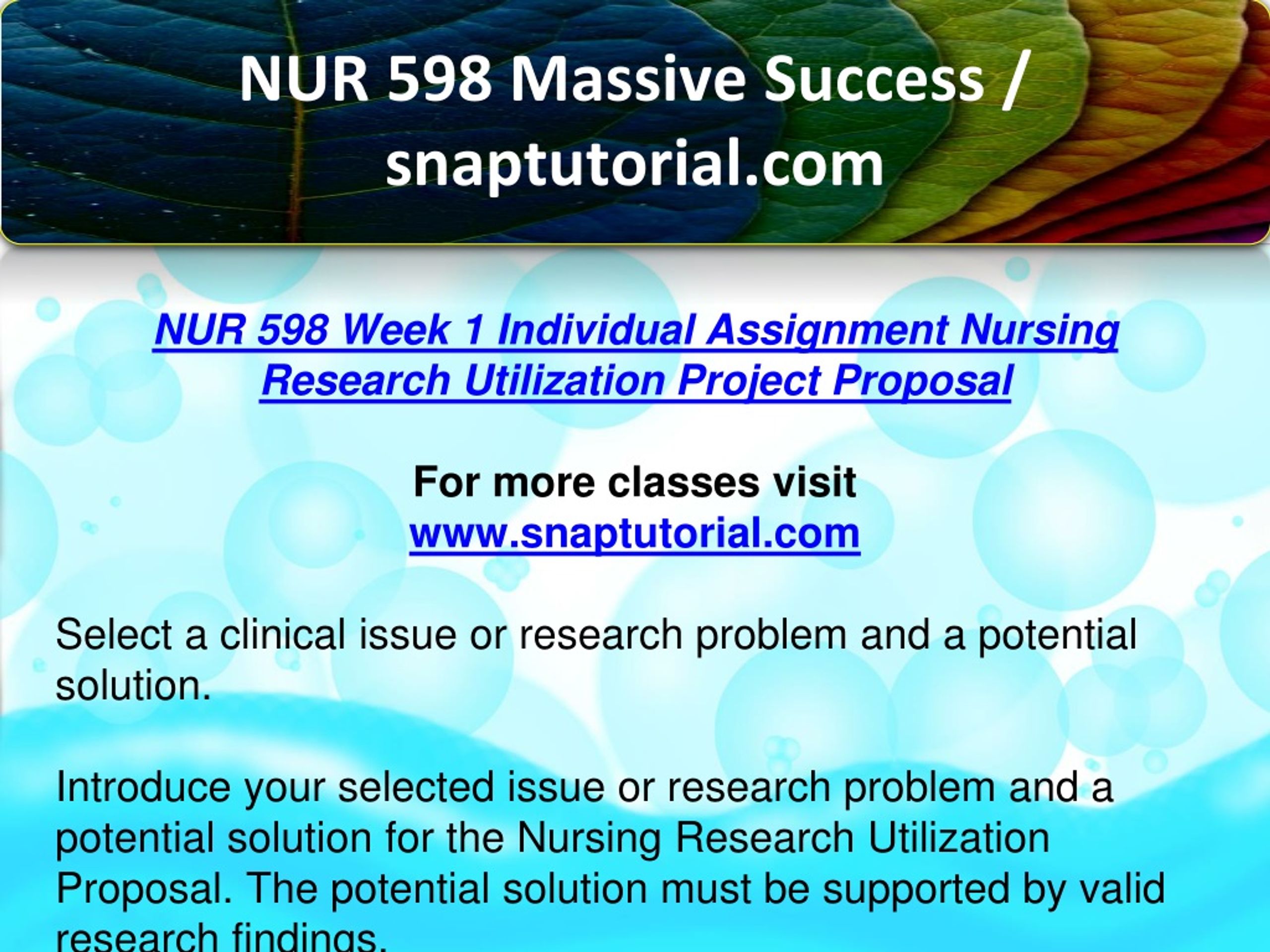 NUR 598 Massive Success / snaptutorial.com

NUR 598 Week 1 Individual Assignment Nursing Research Utilization Project Proposal

For more classes visit
www.snaptutorial.com

Select a clinical issue or research problem and a potential solution.

Introduce your selected issue or research problem and a potential solution for the Nursing Research Utilization Proposal. The potential solution must be supported by valid research findings.